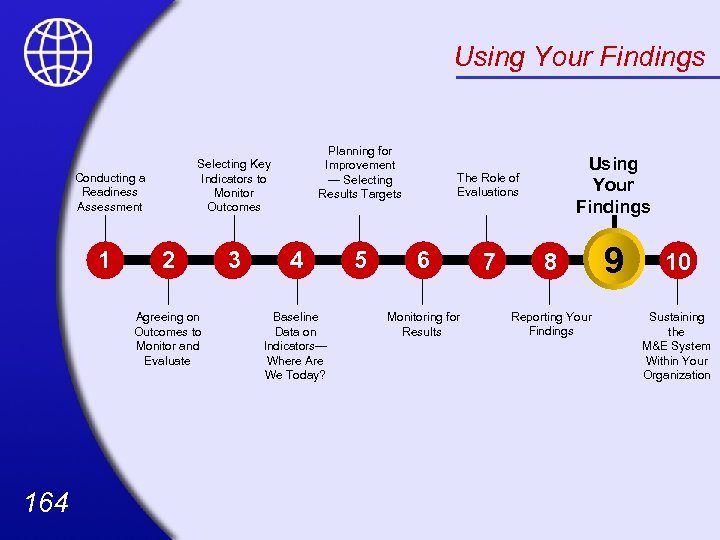 Using Your Findings

Conducting a Readiness Assessment

Selecting Key Indicators to Monitor Outcomes

Planning for Improvement — Selecting Results Targets

The Role of Evaluations

Using Your Findings

1 2 3 4 5 6 7 8 9 10

Agreeing on Outcomes to Monitor and Evaluate

Baseline Data on Indicators— Where Are We Today?

Monitoring for Results

Reporting Your Findings

Sustaining the M&E System Within Your Organization

164